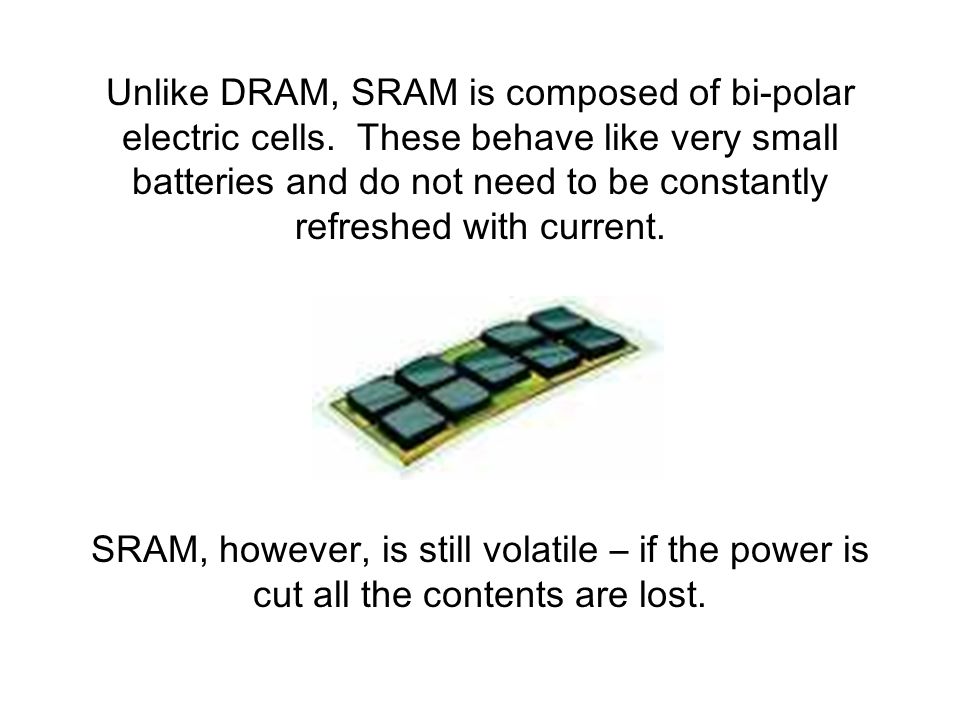 Unlike DRAM, SRAM is composed of bi-polar electric cells.  These behave like very small batteries and do not need to be constantly refreshed with current.

SRAM, however, is still volatile – if the power is cut all the contents are lost.